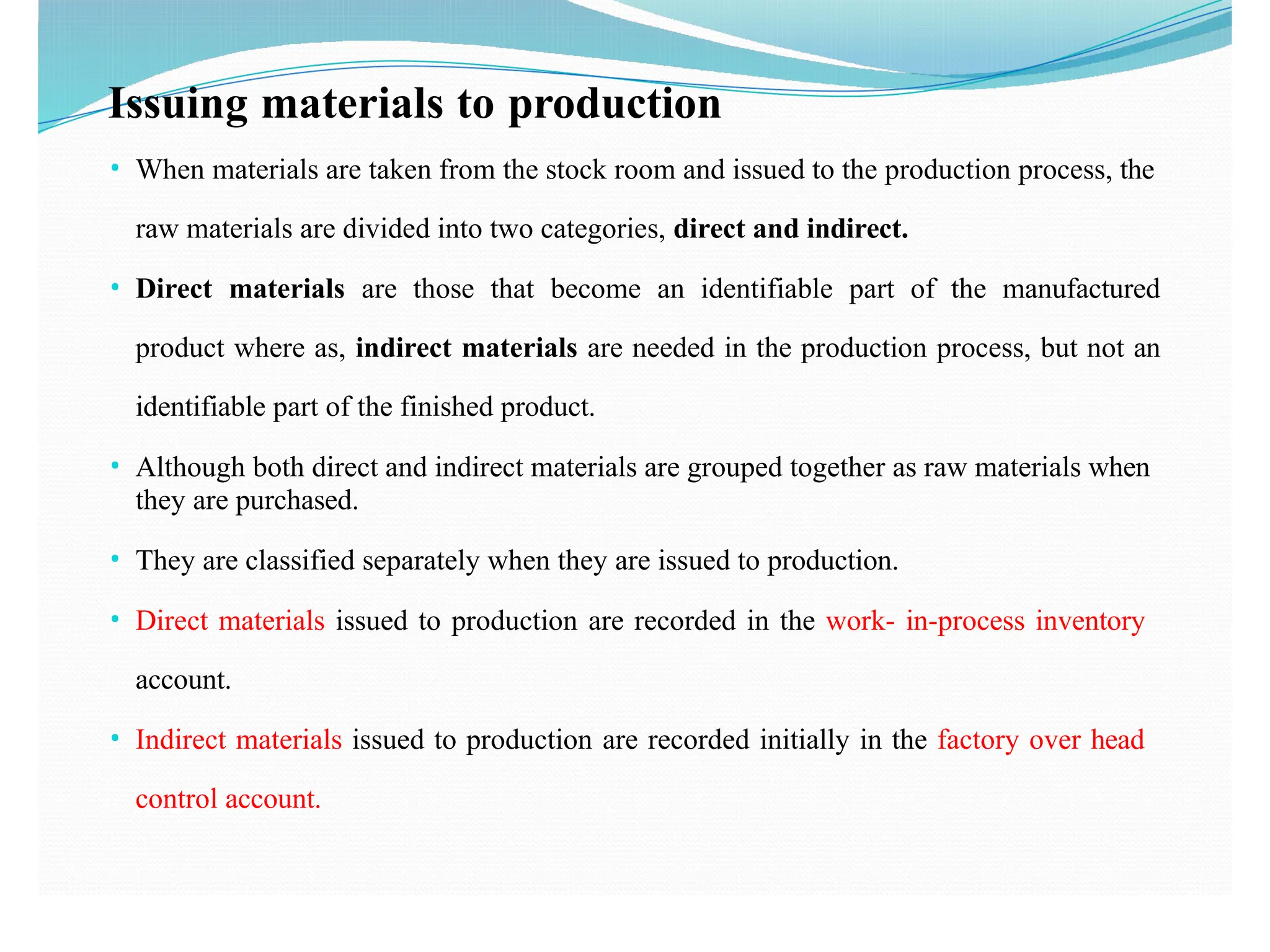 Issuing materials to production

• When materials are taken from the stock room and issued to the production process, the raw materials are divided into two categories, direct and indirect.

• Direct materials are those that become an identifiable part of the manufactured product where as, indirect materials are needed in the production process, but not an identifiable part of the finished product.

• Although both direct and indirect materials are grouped together as raw materials when they are purchased.

• They are classified separately when they are issued to production.

• Direct materials issued to production are recorded in the work- in-process inventory account.

• Indirect materials issued to production are recorded initially in the factory over head control account.